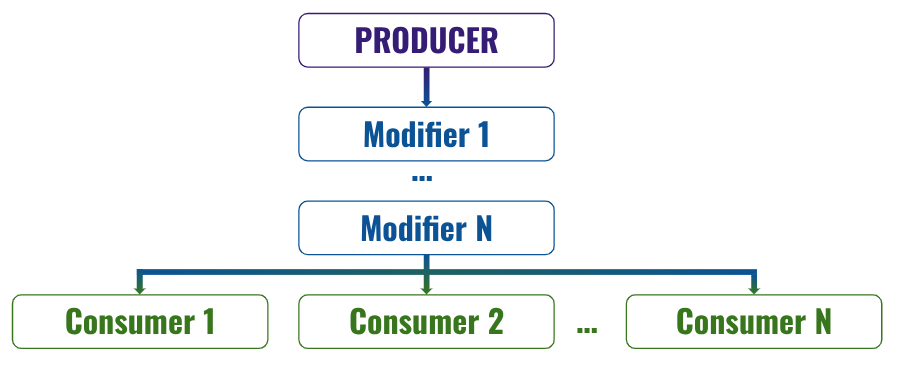 PRODUCER

Modifier 1

...

Modifier N

Consumer 1

Consumer 2

...

Consumer N